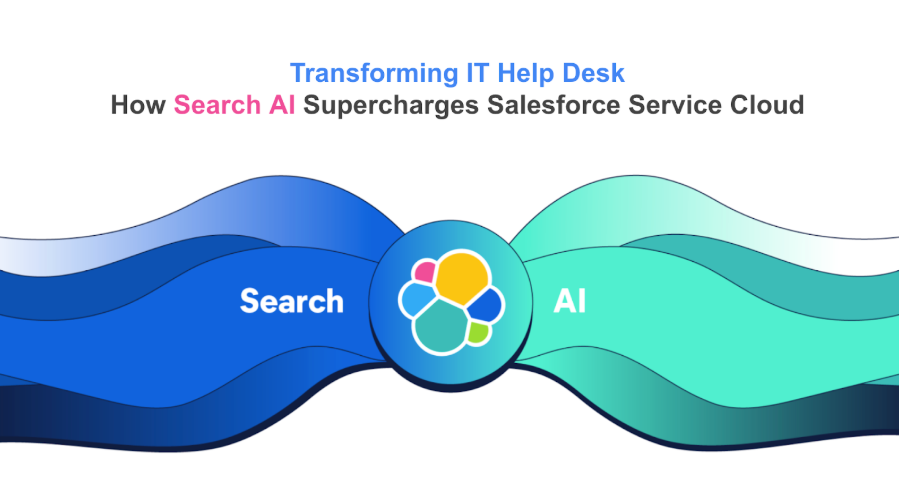 Transforming IT Help Desk
How Search AI Supercharges Salesforce Service Cloud

Search AI